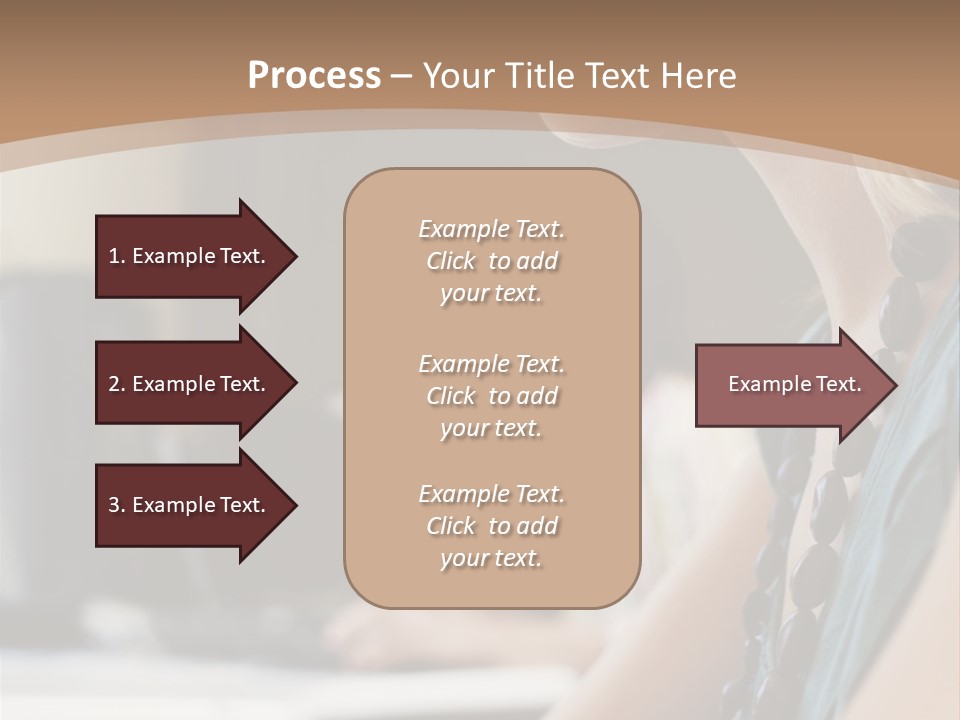 Process – Your Title Text Here

1. Example Text.

2. Example Text.

3. Example Text.

Example Text. Click to add your text.

Example Text. Click to add your text.

Example Text. Click to add your text.

Example Text.